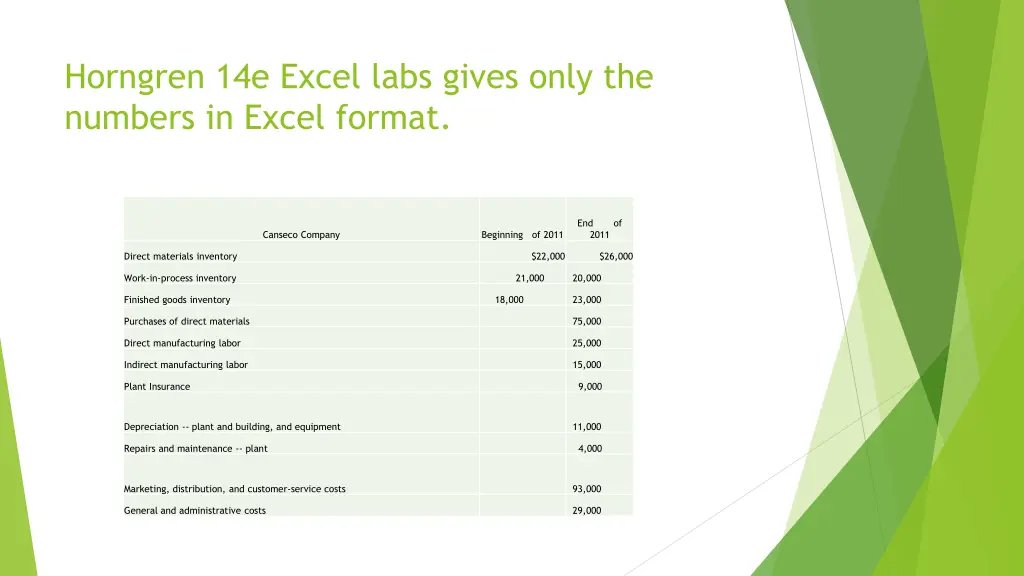 Horngren 14e Excel labs gives only the numbers in Excel format.

| Canseco Company | Beginning of 2011 | End of 2011 |
|---|---|---|
| Direct materials inventory | $22,000 | $26,000 |
| Work-in-process inventory | 21,000 | 20,000 |
| Finished goods inventory | 18,000 | 23,000 |
| Purchases of direct materials | | 75,000 |
| Direct manufacturing labor | | 25,000 |
| Indirect manufacturing labor | | 15,000 |
| Plant Insurance | | 9,000 |
| Depreciation -- plant and building, and equipment | | 11,000 |
| Repairs and maintenance -- plant | | 4,000 |
| Marketing, distribution, and customer-service costs | | 93,000 |
| General and administrative costs | | 29,000 |